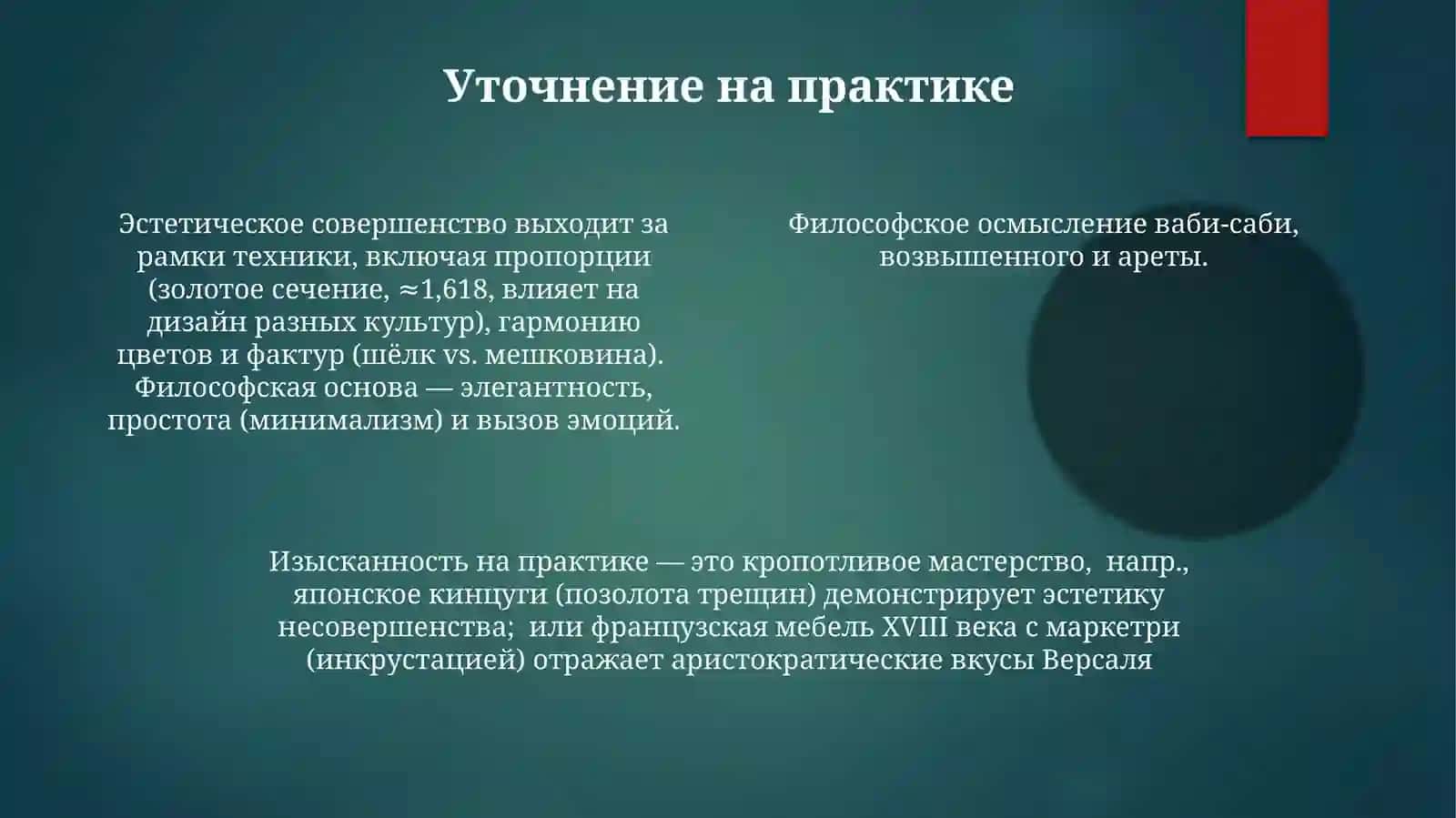 Уточнение на практике

Эстетическое совершенство выходит за рамки техники, включая пропорции (золотое сечение, ≈1,618, влияет на дизайн разных культур), гармонию цветов и фактур (шёлк vs. мешковина). Философская основа — элегантность, простота (минимализм) и вызов эмоций.

Философское осмысление ваби-саби, возвышенного и ареты.

Изысканность на практике — это кропотливое мастерство, напр., японское кинцуги (позолота трещин) демонстрирует эстетику несовершенства; или французская мебель XVIII века с маркетри (инкрустацией) отражает аристократические вкусы Версаля